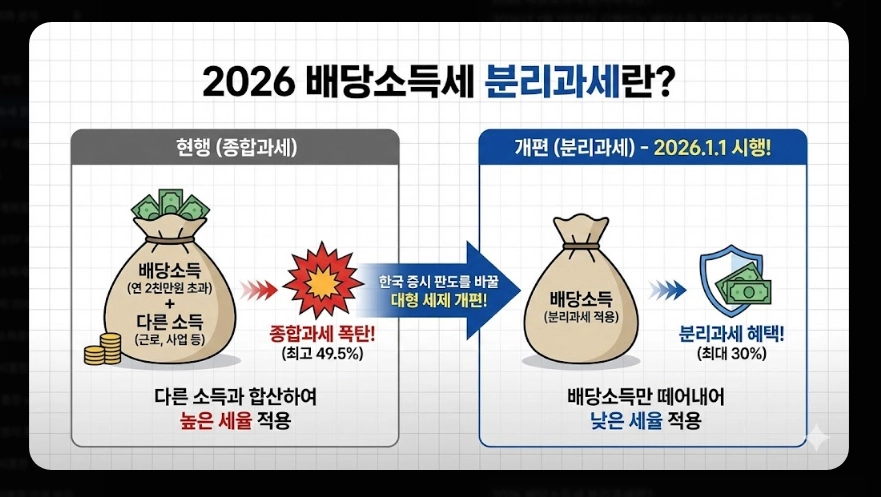 2026 배당소득세 분리과세란?

현행 (종합과세)

배당소득
(연 2천만원 초과)
+
다른 소득
(근로, 사업 등)

종합과세 폭탄!
(최고 49.5%)

다른 소득과 합산하여
높은 세율 적용

한국 증시 판도를 바꿀
대형 세제 개편!

개편 (분리과세) - 2026.1.1 시행!

배당소득
(분리과세 적용)

분리과세 혜택!
(최대 30%)

배당소득만 떼어내어
낮은 세율 적용